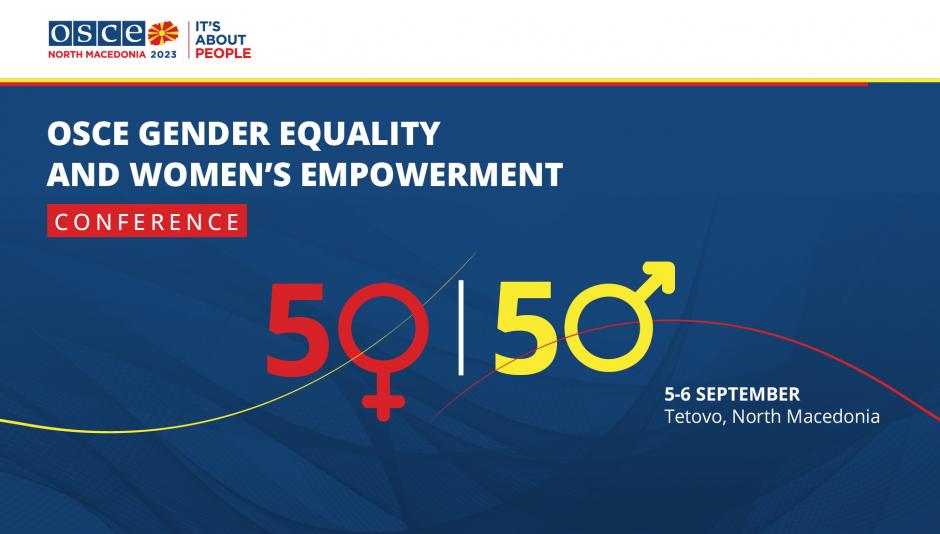 OSCE NORTH MACEDONIA 2023

IT'S ABOUT PEOPLE

OSCE GENDER EQUALITY AND WOMEN'S EMPOWERMENT

CONFERENCE

50 | 50

5-6 SEPTEMBER
Tetovo, North Macedonia